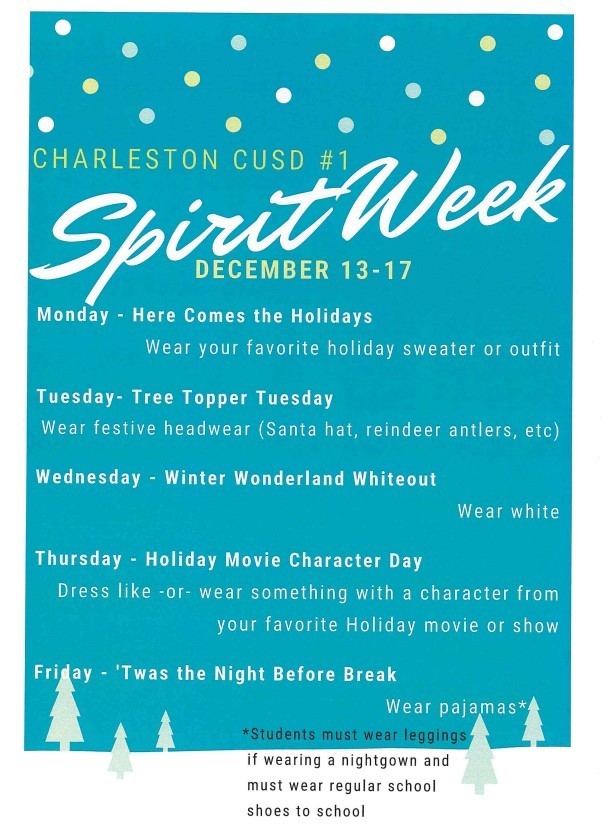 CHARLESTON CUSD #1

Spirit Week

DECEMBER 13-17

Monday - Here Comes the Holidays

Wear your favorite holiday sweater or outfit

Tuesday- Tree Topper Tuesday

Wear festive headwear (Santa hat, reindeer antlers, etc)

Wednesday - Winter Wonderland Whiteout

Wear white

Thursday - Holiday Movie Character Day

Dress like -or- wear something with a character from your favorite Holiday movie or show

Friday - 'Twas the Night Before Break

Wear pajamas*

*Students must wear leggings if wearing a nightgown and must wear regular school shoes to school